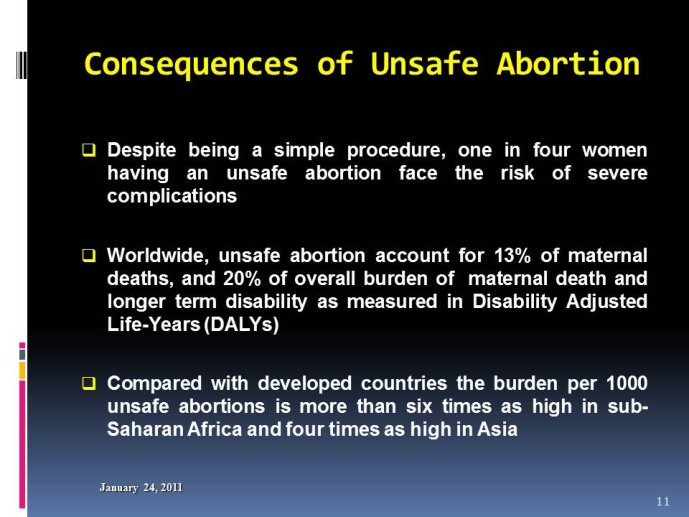 Consequences of Unsafe Abortion

❑ Despite being a simple procedure, one in four women having an unsafe abortion face the risk of severe complications

❑ Worldwide, unsafe abortion account for 13% of maternal deaths, and 20% of overall burden of maternal death and longer term disability as measured in Disability Adjusted Life-Years (DALYs)

❑ Compared with developed countries the burden per 1000 unsafe abortions is more than six times as high in sub-Saharan Africa and four times as high in Asia

January 24, 2011

11